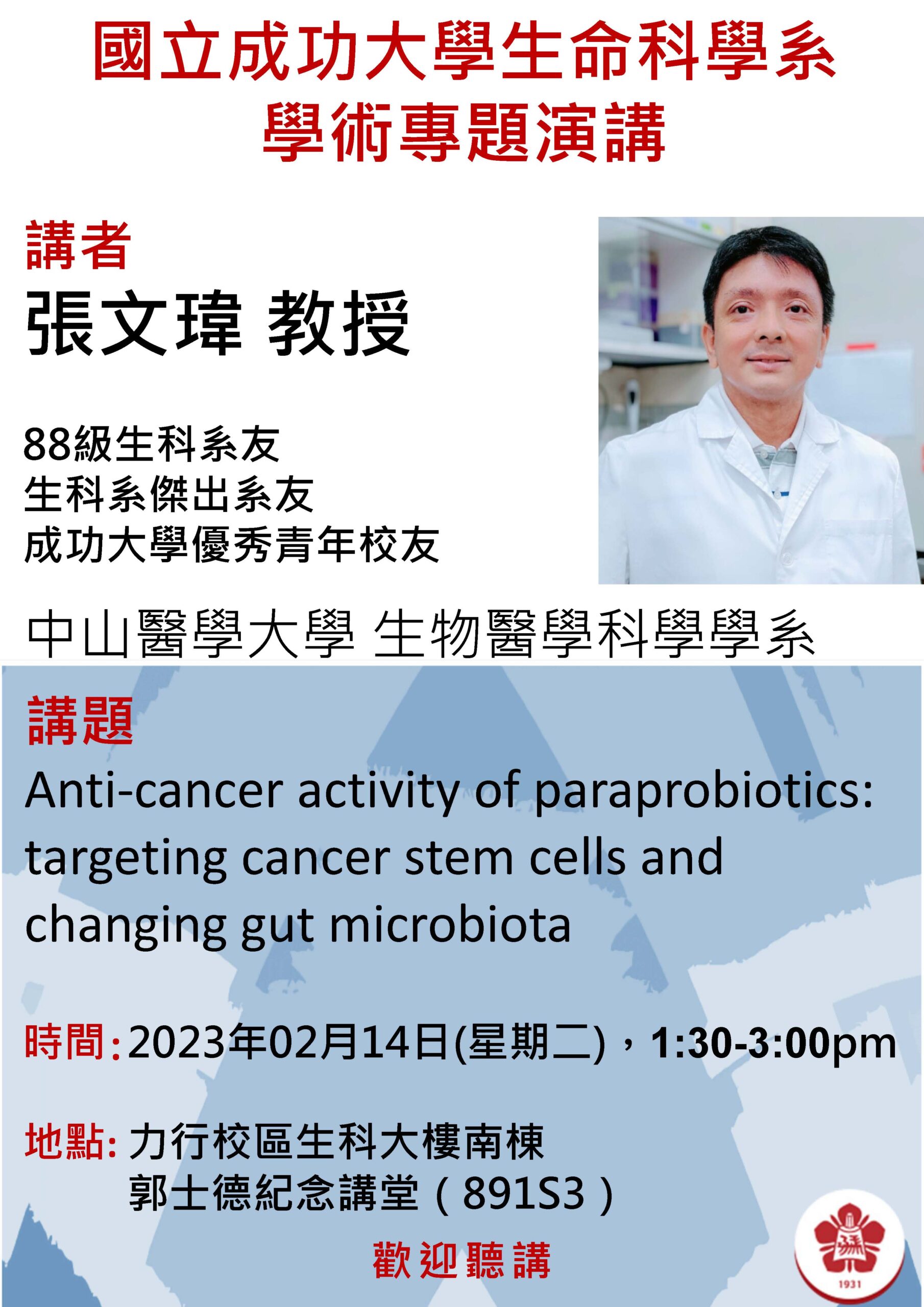 國立成功大學生命科學系
學術專題演講

講者
張文瑋 教授

88級生科系友
生科系傑出系友
成功大學優秀青年校友

中山醫學大學 生物醫學科學學系

講題
Anti-cancer activity of paraprobiotics: targeting cancer stem cells and changing gut microbiota

時間: 2023年02月14日(星期二)，1:30-3:00pm

地點: 力行校區生科大樓南棟
郭士德紀念講堂（891S3）

歡迎聽講

1931